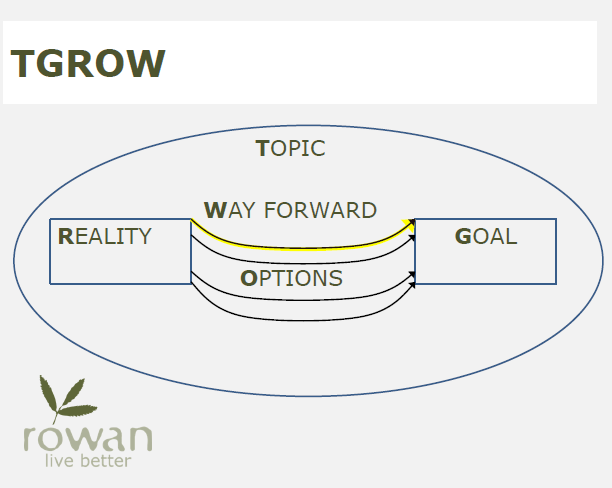 TGROW

TOPIC

WAY FORWARD

REALITY

GOAL

OPTIONS

rowan
live better